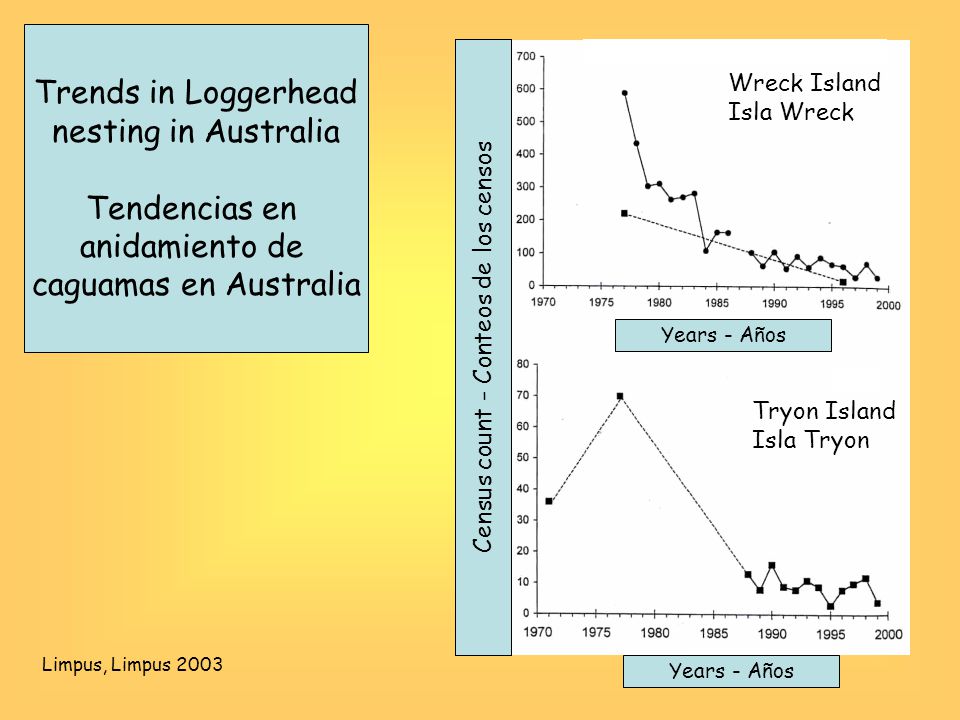 Trends in Loggerhead nesting in Australia

Tendencias en anidamiento de caguamas en Australia

Limpus, Limpus 2003

Census count - Conteos de los censos

Wreck Island
Isla Wreck

700
600
500
400
300
200
100
0
1970 1975 1980 1985 1990 1995 2000

Years - Años

Tryon Island
Isla Tryon

80
70
60
50
40
30
20
10
0
1970 1975 1980 1985 1990 1995 2000

Years - Años